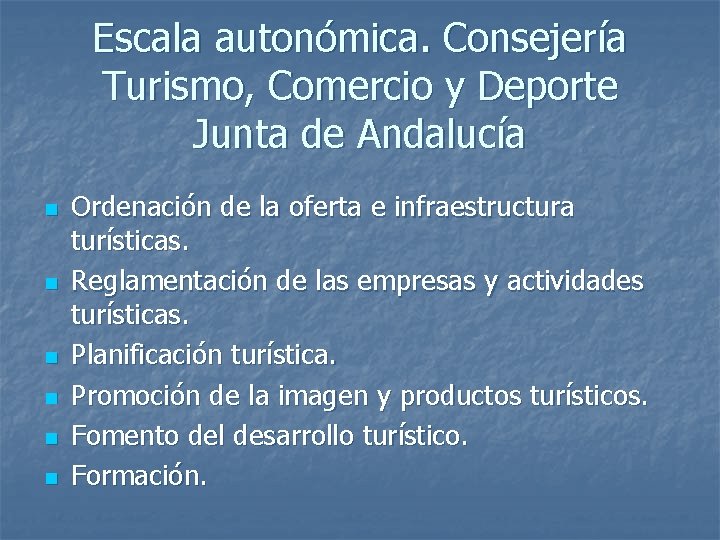 Escala autonómica. Consejería Turismo, Comercio y Deporte Junta de Andalucía

- Ordenación de la oferta e infraestructura turísticas.
- Reglamentación de las empresas y actividades turísticas.
- Planificación turística.
- Promoción de la imagen y productos turísticos.
- Fomento del desarrollo turístico.
- Formación.